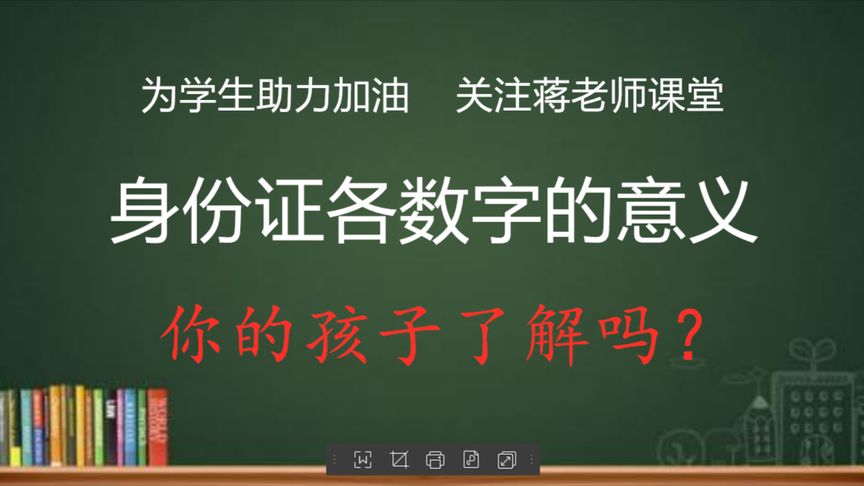 为学生助力加油　关注蒋老师课堂

身份证各数字的意义

你的孩子了解吗？